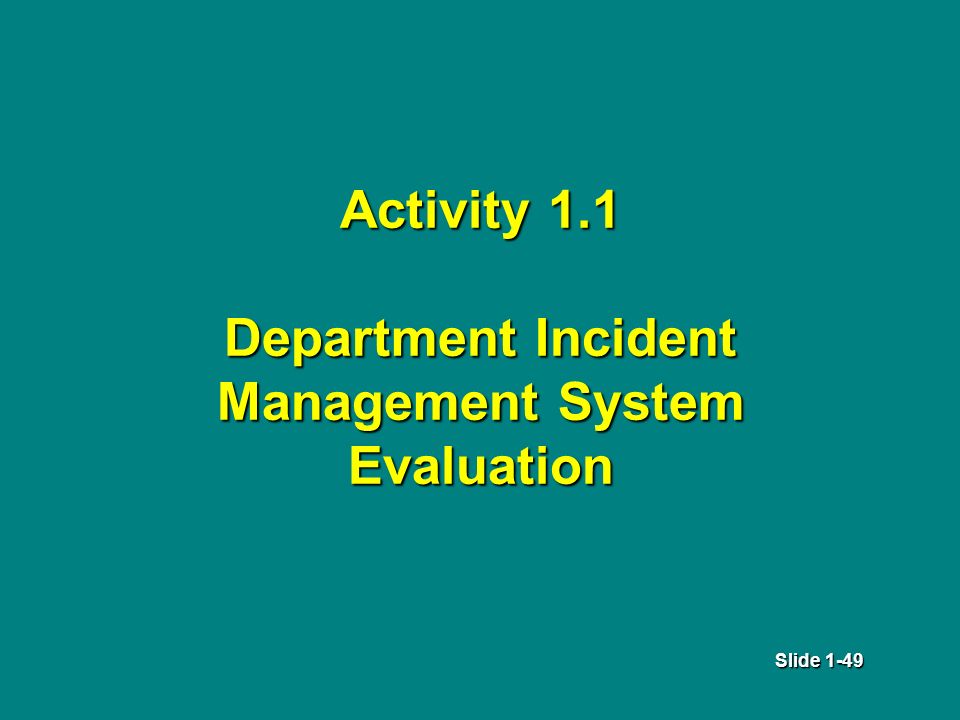 Activity 1.1

Department Incident Management System Evaluation

Slide 1-49